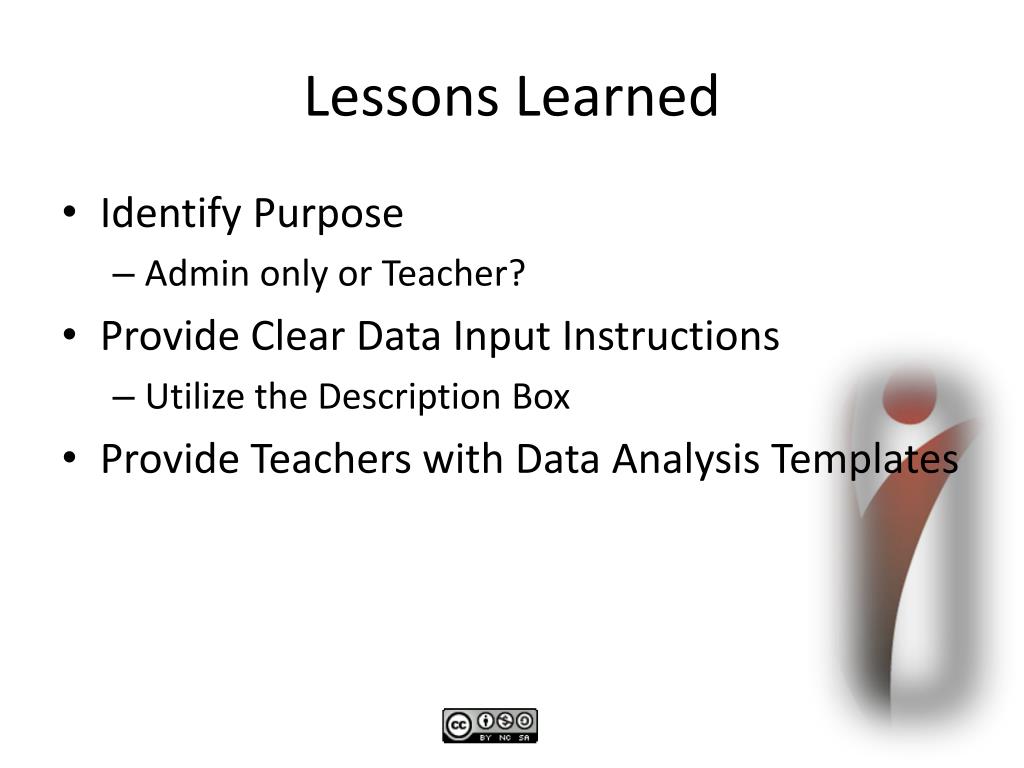 Lessons Learned

• Identify Purpose
– Admin only or Teacher?
• Provide Clear Data Input Instructions
– Utilize the Description Box
• Provide Teachers with Data Analysis Templates

cc BY NC SA